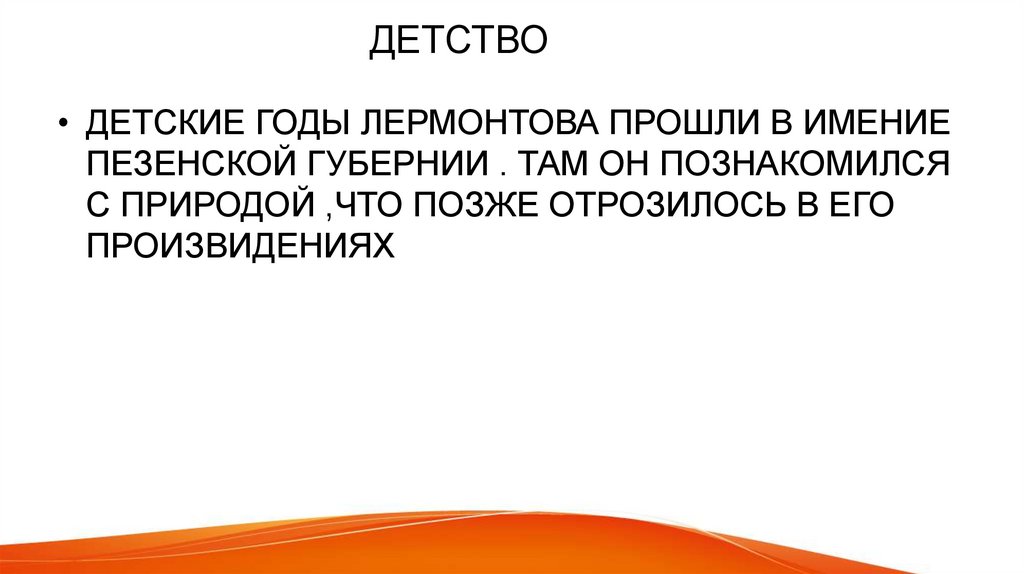 ДЕТСТВО

• ДЕТСКИЕ ГОДЫ ЛЕРМОНТОВА ПРОШЛИ В ИМЕНИЕ ПЕЗЕНСКОЙ ГУБЕРНИИ . ТАМ ОН ПОЗНАКОМИЛСЯ С ПРИРОДОЙ ,ЧТО ПОЗЖЕ ОТРОЗИЛОСЬ В ЕГО ПРОИЗВИДЕНИЯХ